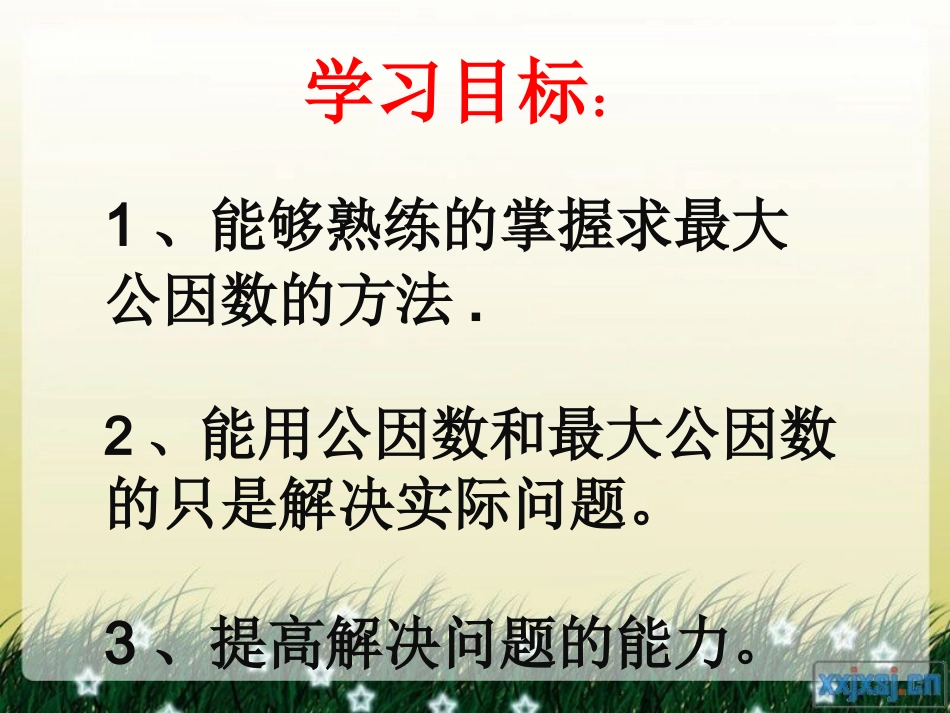 学习目标:

1、能够熟练的掌握求最大公因数的方法.

2、能用公因数和最大公因数的只是解决实际问题。

3、提高解决问题的能力。

xxjxsj.cn